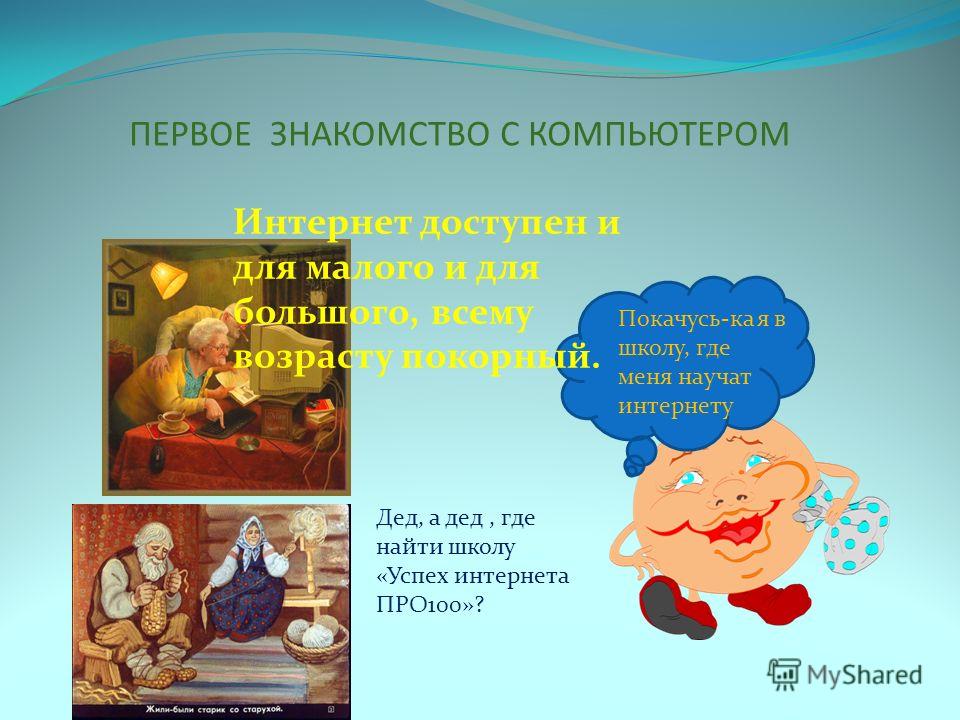 ПЕРВОЕ ЗНАКОМСТВО С КОМПЬЮТЕРОМ

Интернет доступен и для малого и для большого, всему возрасту покорный.

Покачусь-ка я в школу, где меня научат интернету

Дед, а дед , где найти школу «Успех интернета ПРО100»?

Жили-были старик со старухой.

MyShared